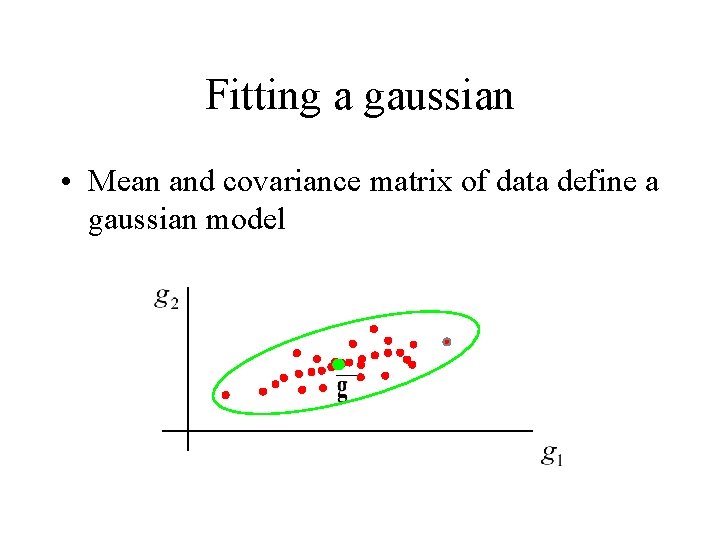 Fitting a gaussian

• Mean and covariance matrix of data define a gaussian model

$g_2$

$\overline{\mathbf{g}}$

$g_1$